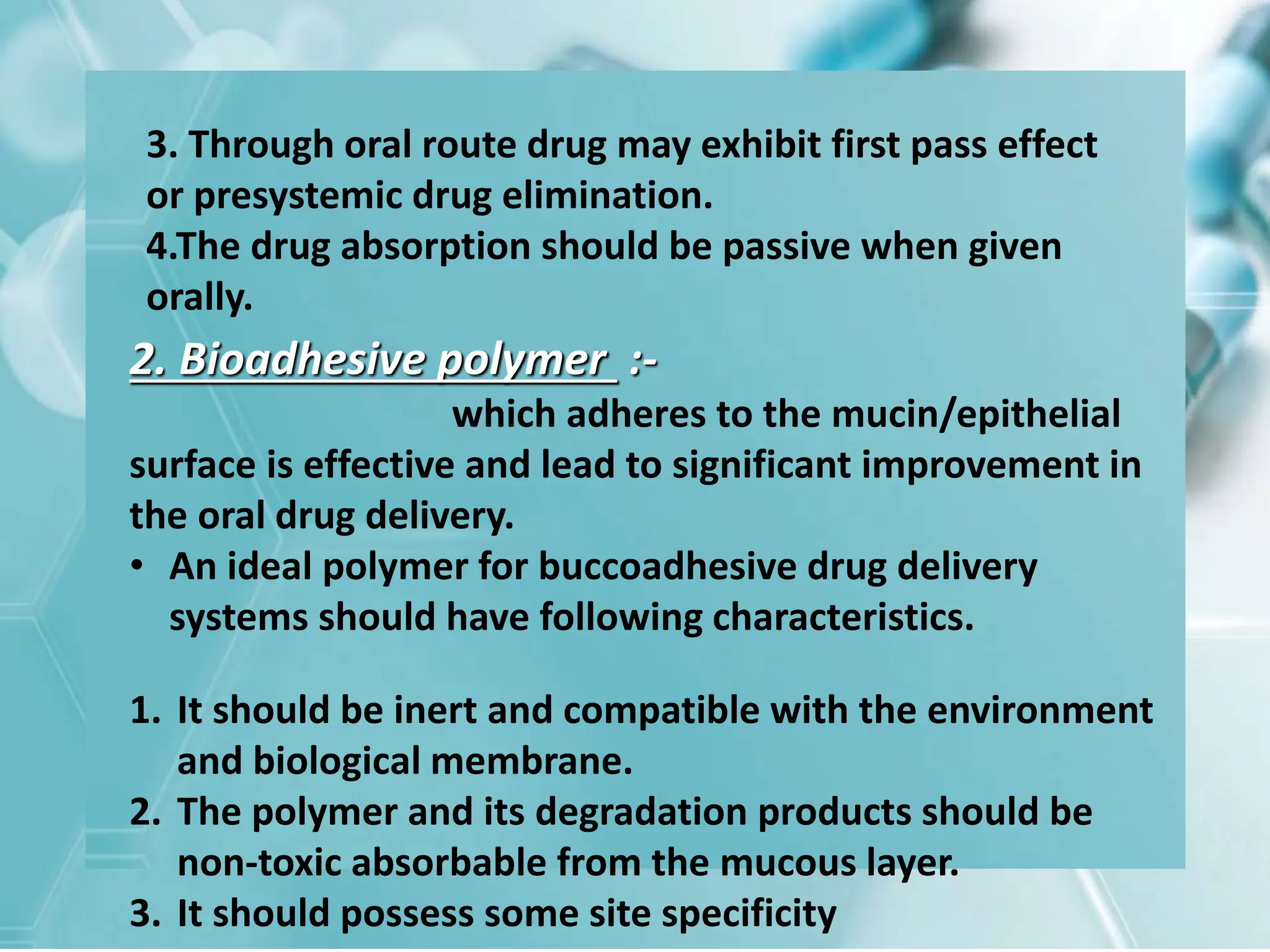 3. Through oral route drug may exhibit first pass effect or presystemic drug elimination.
4.The drug absorption should be passive when given orally.

2. Bioadhesive polymer :-
which adheres to the mucin/epithelial surface is effective and lead to significant improvement in the oral drug delivery.

• An ideal polymer for buccoadhesive drug delivery systems should have following characteristics.

1. It should be inert and compatible with the environment and biological membrane.
2. The polymer and its degradation products should be non-toxic absorbable from the mucous layer.
3. It should possess some site specificity